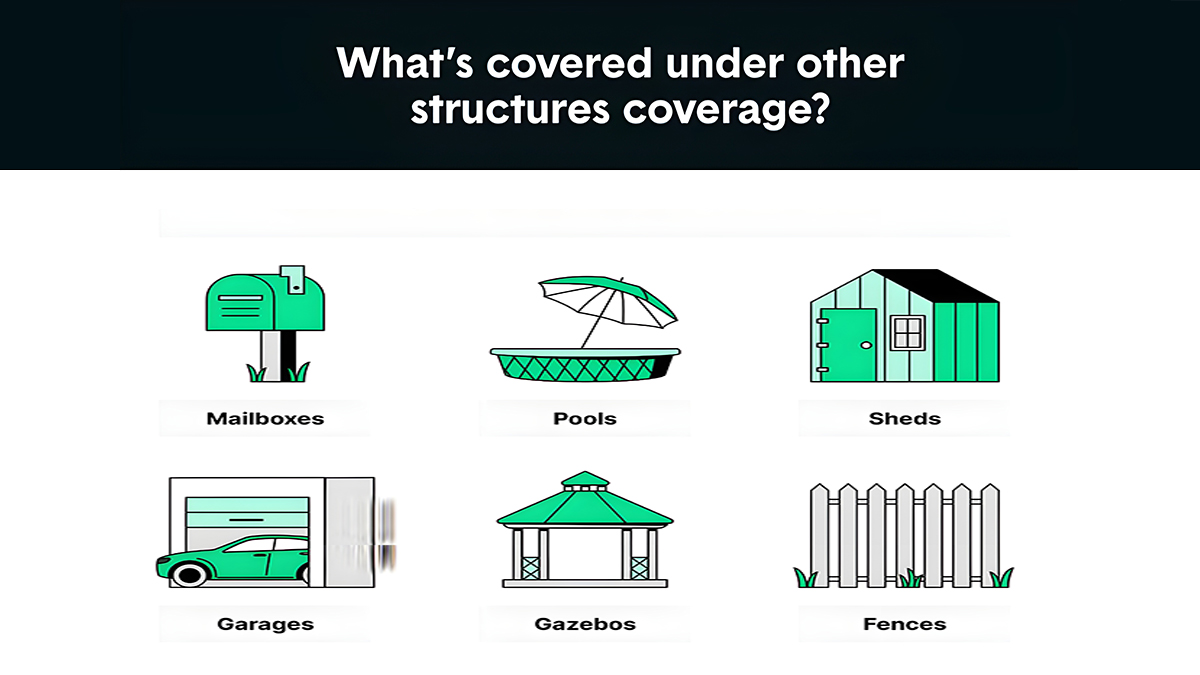 What's covered under other structures coverage?

Mailboxes

Pools

Sheds

Garages

Gazebos

Fences